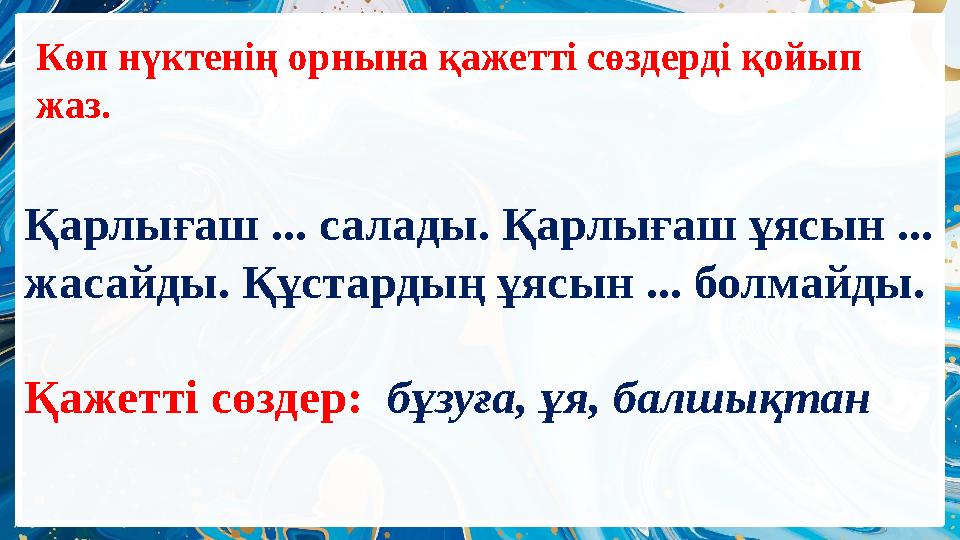 Көп нүктенің орнына қажетті сөздерді қойып жаз.

Қарлығаш ... салады. Қарлығаш ұясын ... жасайды. Құстардың ұясын ... болмайды.

Қажетті сөздер: бұзуға, ұя, балшықтан